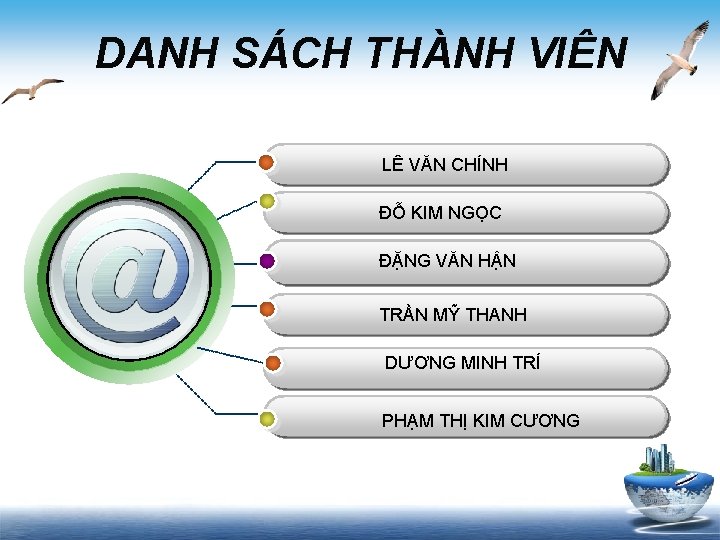 DANH SÁCH THÀNH VIÊN

@

LÊ VĂN CHÍNH

ĐỖ KIM NGỌC

ĐẶNG VĂN HẬN

TRẦN MỸ THANH

DƯƠNG MINH TRÍ

PHẠM THỊ KIM CƯƠNG